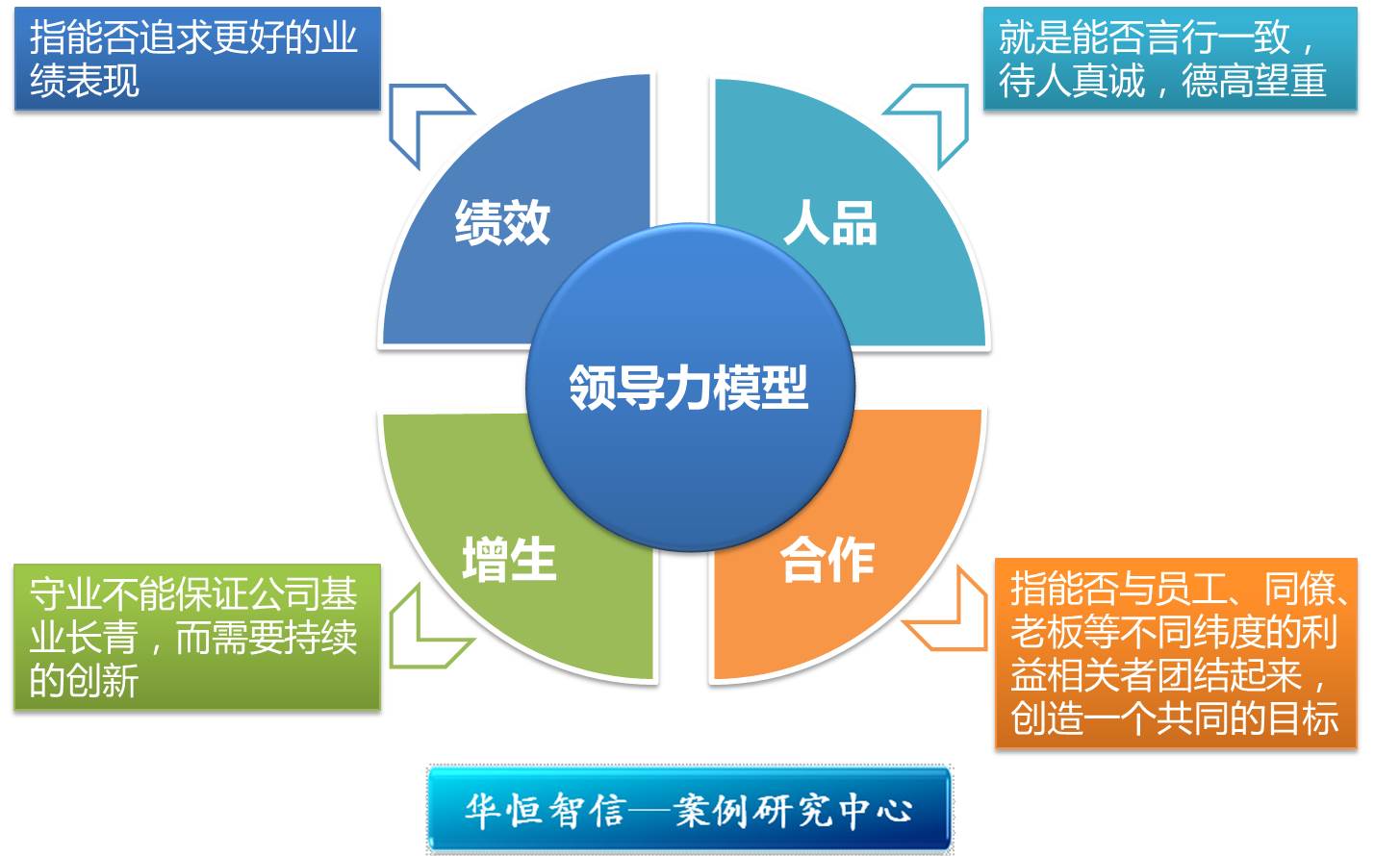 指能否追求更好的业绩表现

就是能否言行一致，待人真诚，德高望重

绩效

人品

领导力模型

增生

合作

守业不能保证公司基业长青，而需要持续的创新

指能否与员工、同僚、老板等不同纬度的利益相关者团结起来，创造一个共同的目标

华恒智信—案例研究中心